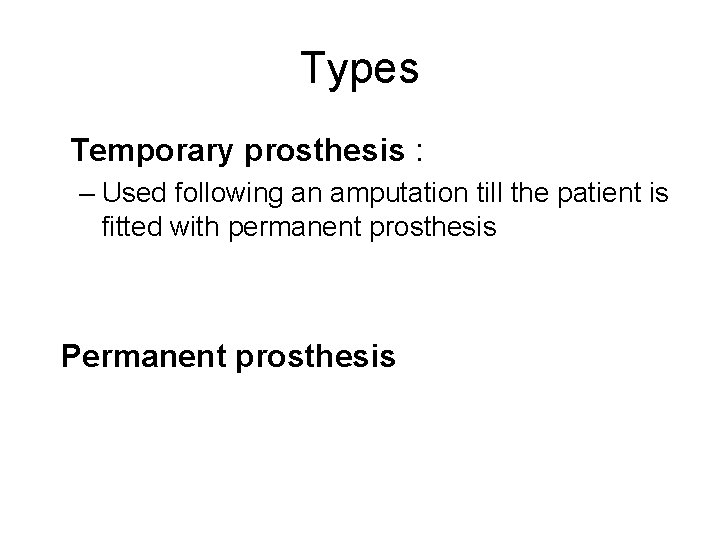 Types

Temporary prosthesis :

– Used following an amputation till the patient is fitted with permanent prosthesis

Permanent prosthesis